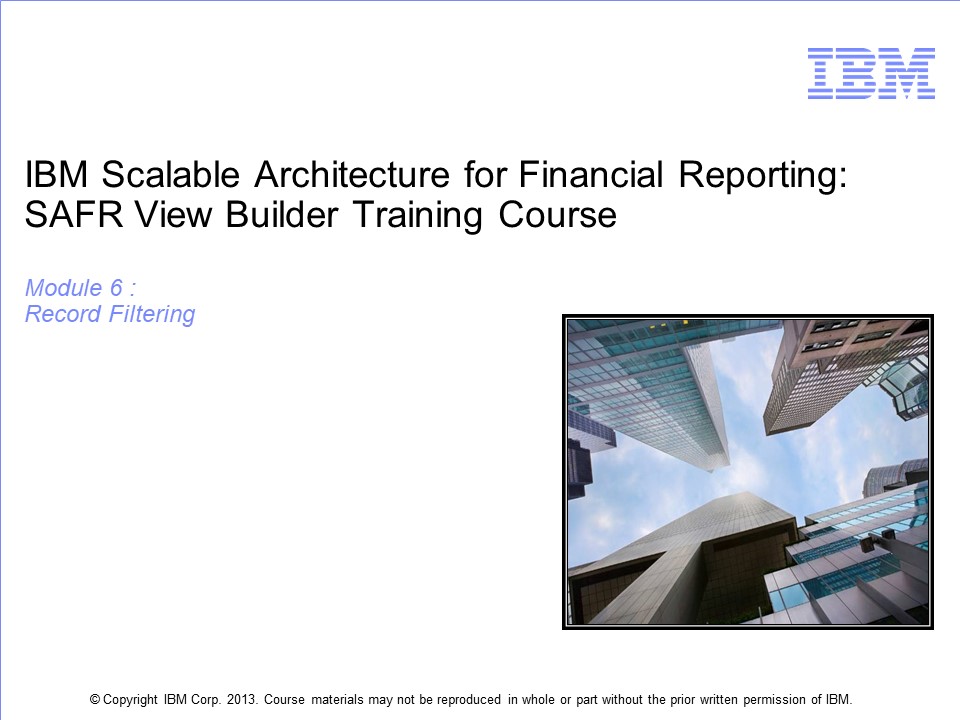 IBM

IBM Scalable Architecture for Financial Reporting: SAFR View Builder Training Course

Module 6 :
Record Filtering

© Copyright IBM Corp. 2013. Course materials may not be reproduced in whole or part without the prior written permission of IBM.